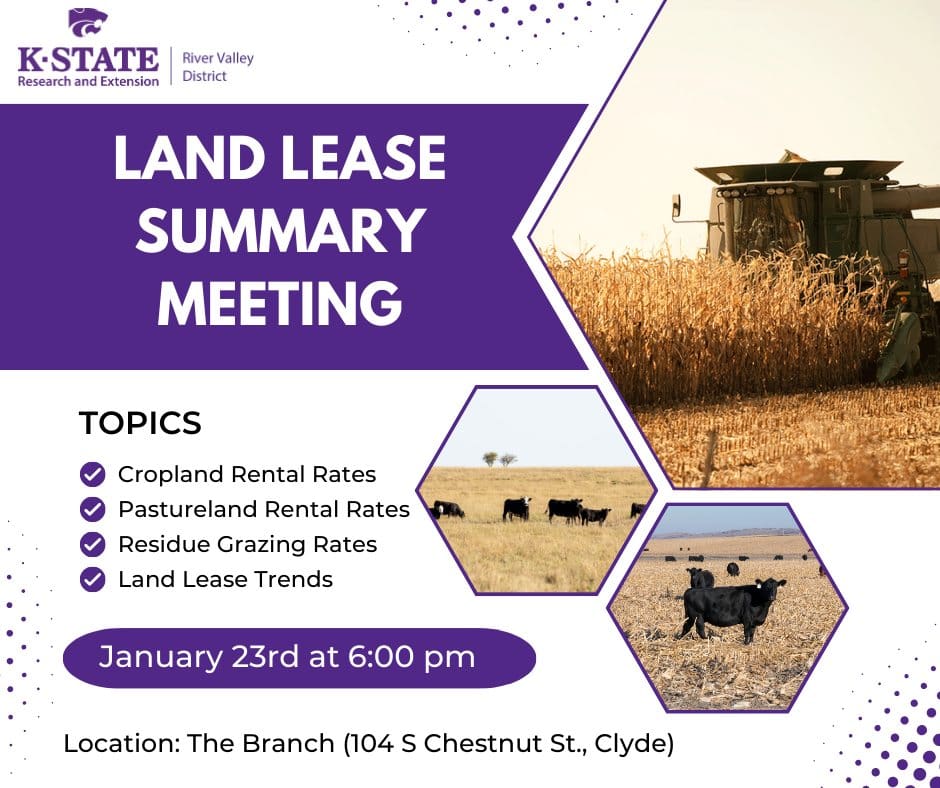 K·STATE
Research and Extension
River Valley District

LAND LEASE SUMMARY MEETING

TOPICS
Cropland Rental Rates
Pastureland Rental Rates
Residue Grazing Rates
Land Lease Trends

January 23rd at 6:00 pm

Location: The Branch (104 S Chestnut St., Clyde)